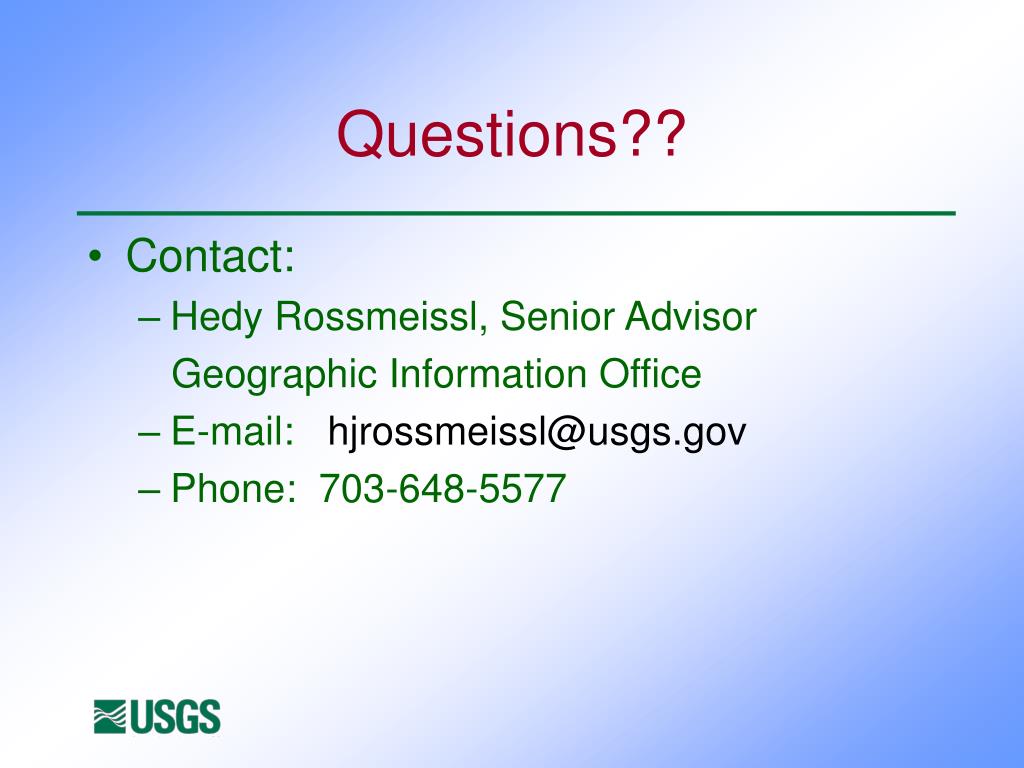 Questions??

• Contact:
– Hedy Rossmeissl, Senior Advisor
Geographic Information Office
– E-mail: hjrossmeissl@usgs.gov
– Phone: 703-648-5577

USGS